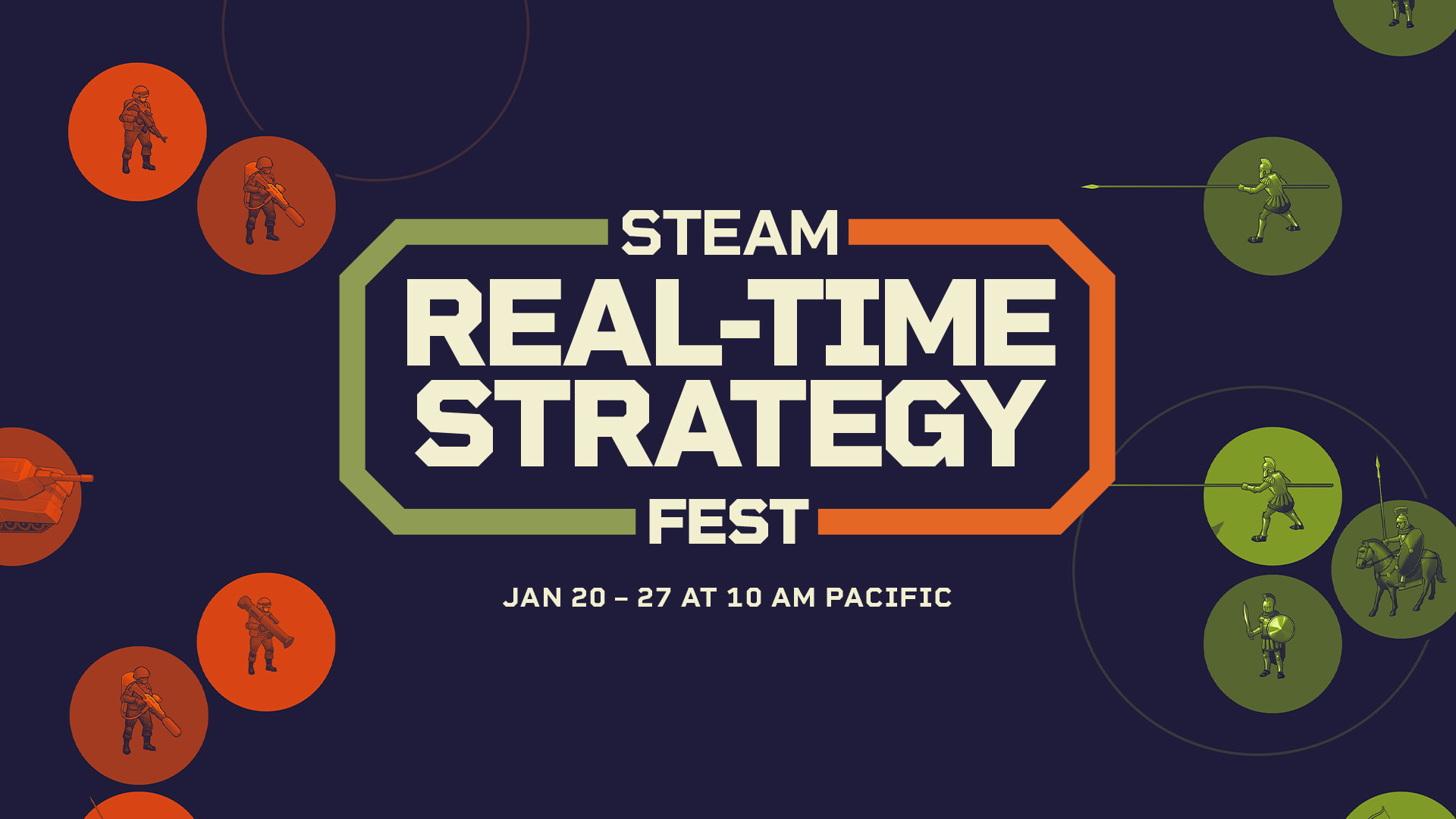 STEAM
REAL-TIME STRATEGY
FEST

JAN 20 – 27 AT 10 AM PACIFIC